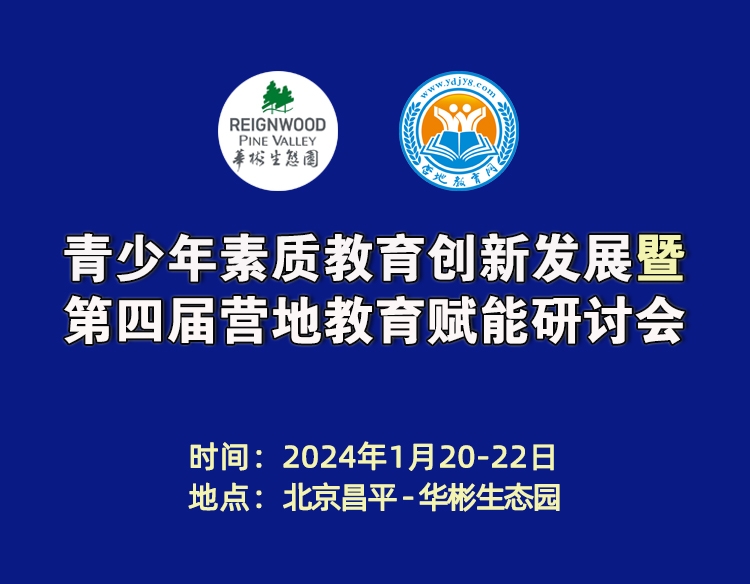 REIGNWOOD
PINE VALLEY
華彬生態園

www.ydjy8.com
营地教育网

青少年素质教育创新发展暨
第四届营地教育赋能研讨会

时间：2024年1月20-22日
地点：北京昌平－华彬生态园